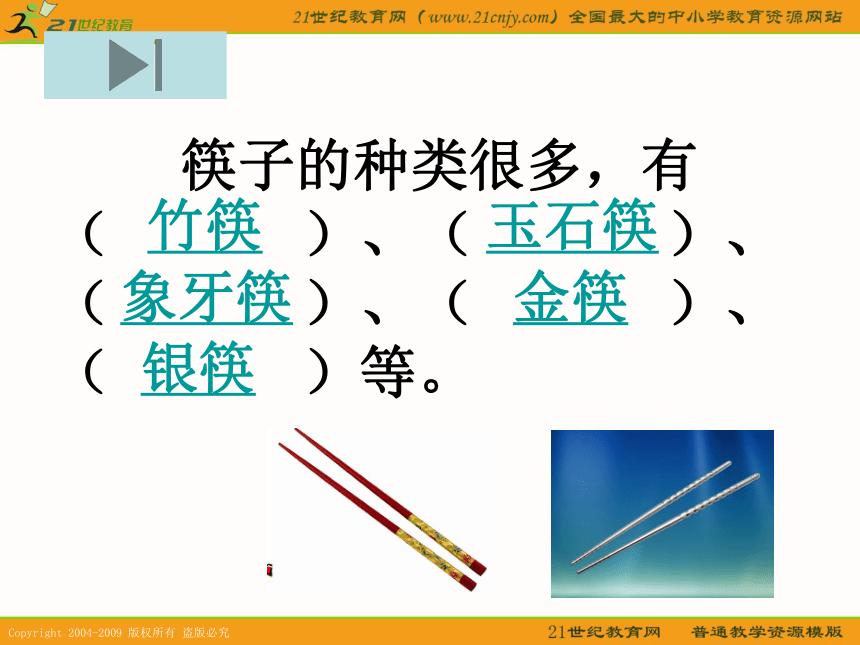 21世纪教育

21世纪教育网（www.21cnjy.com）全国最大的中小学教育资源网站

筷子的种类很多，有（ 竹筷 ）、（玉石筷）、（象牙筷）、（ 金筷 ）、（ 银筷 ）等。

Copyright 2004-2009 版权所有 盗版必究

21世纪教育网 普通教学资源模版